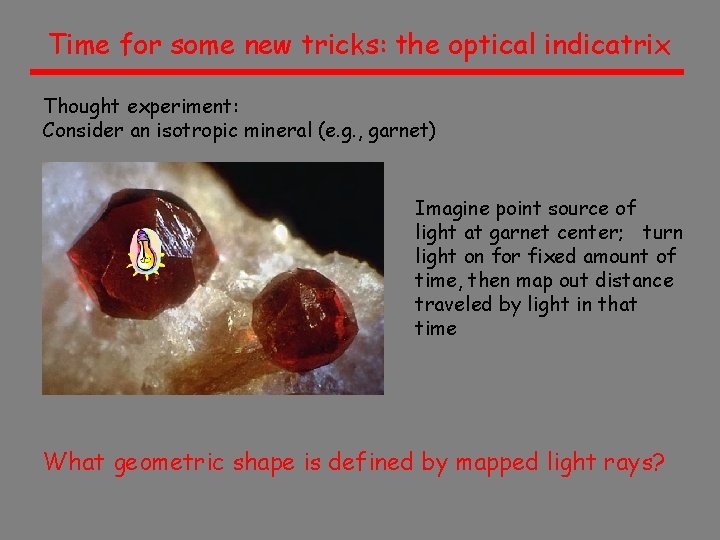 Time for some new tricks: the optical indicatrix

Thought experiment:
Consider an isotropic mineral (e.g., garnet)

Imagine point source of light at garnet center; turn light on for fixed amount of time, then map out distance traveled by light in that time

What geometric shape is defined by mapped light rays?